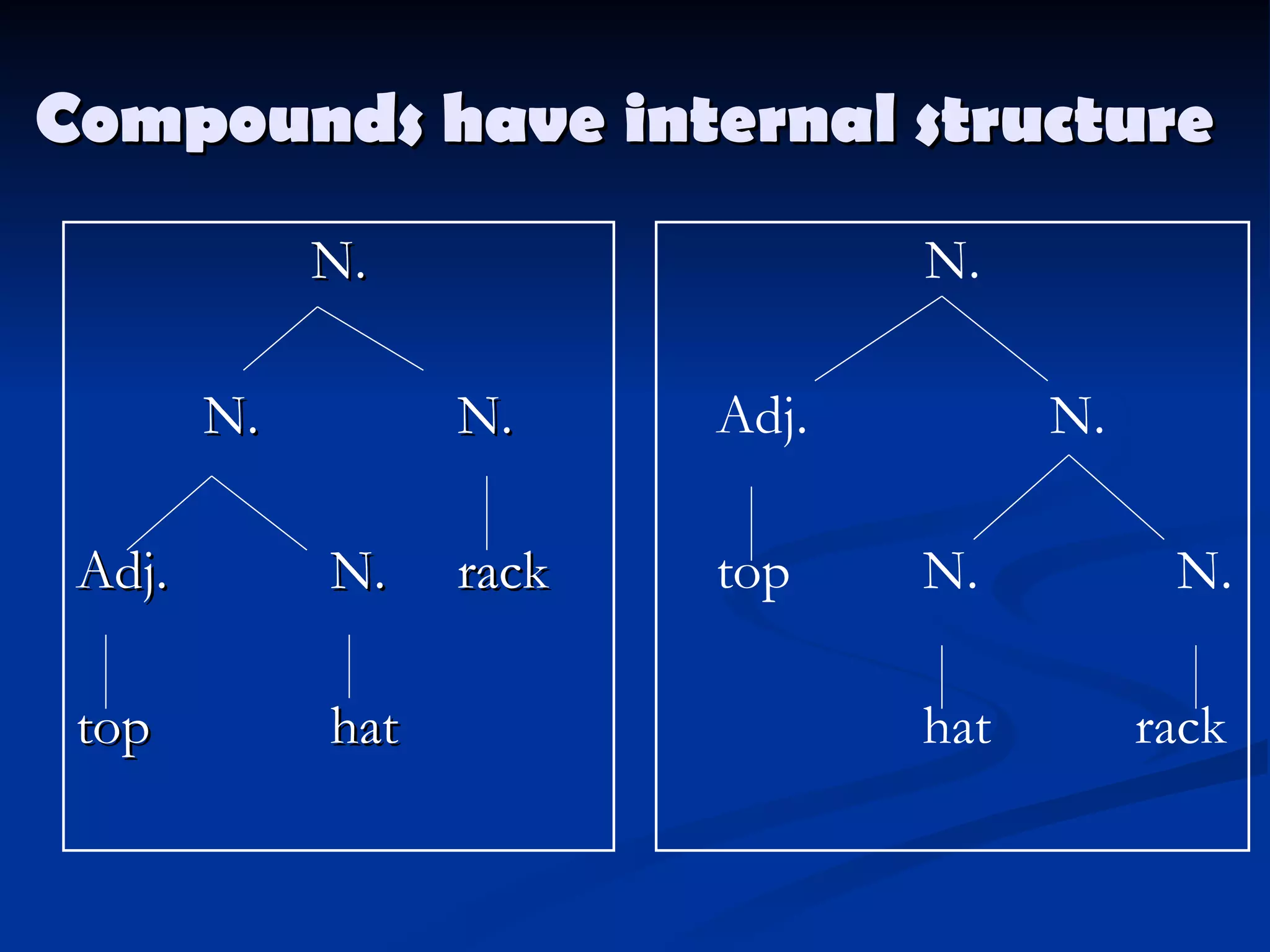 Compounds have internal structure

N.

N.

N.

Adj.

N.

rack

top

hat

N.

Adj.

N.

top

N.

N.

hat

rack